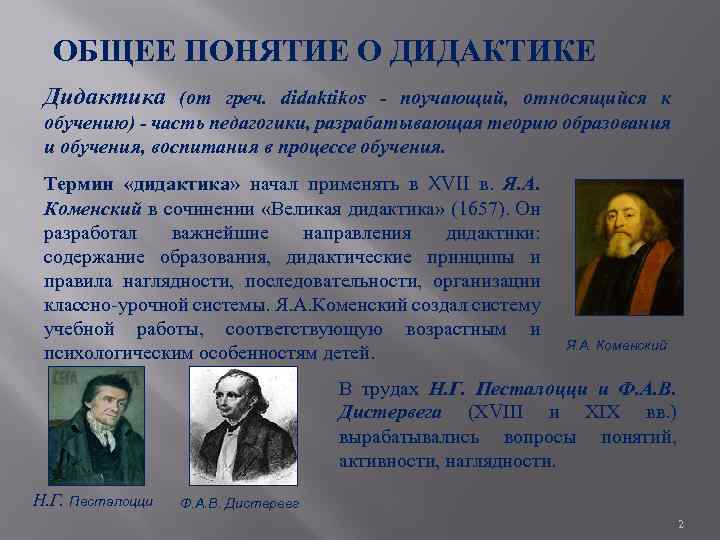 ОБЩЕЕ ПОНЯТИЕ О ДИДАКТИКЕ

Дидактика (от греч. didaktikos - поучающий, относящийся к обучению) - часть педагогики, разрабатывающая теорию образования и обучения, воспитания в процессе обучения.

Термин «дидактика» начал применять в XVII в. Я.А. Коменский в сочинении «Великая дидактика» (1657). Он разработал важнейшие направления дидактики: содержание образования, дидактические принципы и правила наглядности, последовательности, организации классно-урочной системы. Я.А.Коменский создал систему учебной работы, соответствующую возрастным и психологическим особенностям детей.

Я.А. Коменский

В трудах Н.Г. Песталоцци и Ф.А.В. Дистервега (XVIII и XIX вв.) вырабатывались вопросы понятий, активности, наглядности.

Н.Г. Песталоцци

Ф.А.В. Дистервег

2